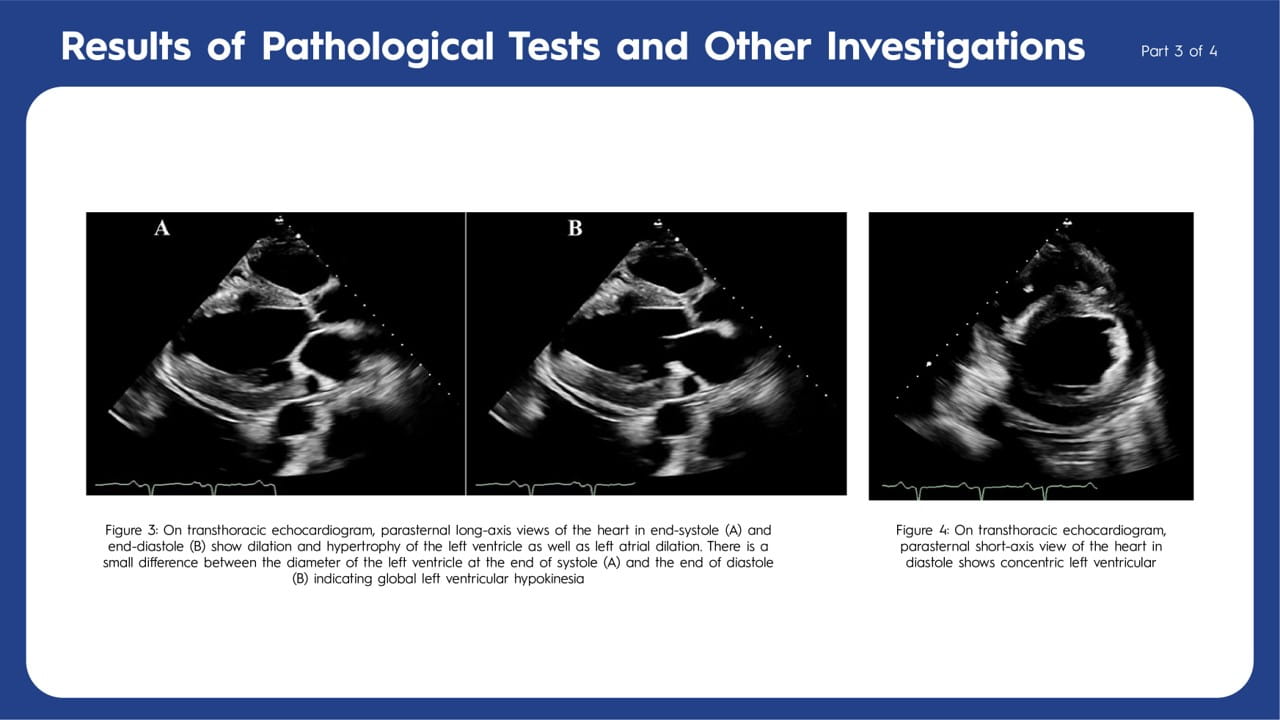 Results of Pathological Tests and Other Investigations

Part 3 of 4

A

B

Figure 3: On transthoracic echocardiogram, parasternal long-axis views of the heart in end-systole (A) and end-diastole (B) show dilation and hypertrophy of the left ventricle as well as left atrial dilation. There is a small difference between the diameter of the left ventricle at the end of systole (A) and the end of diastole (B) indicating global left ventricular hypokinesia

Figure 4: On transthoracic echocardiogram, parasternal short-axis view of the heart in diastole shows concentric left ventricular